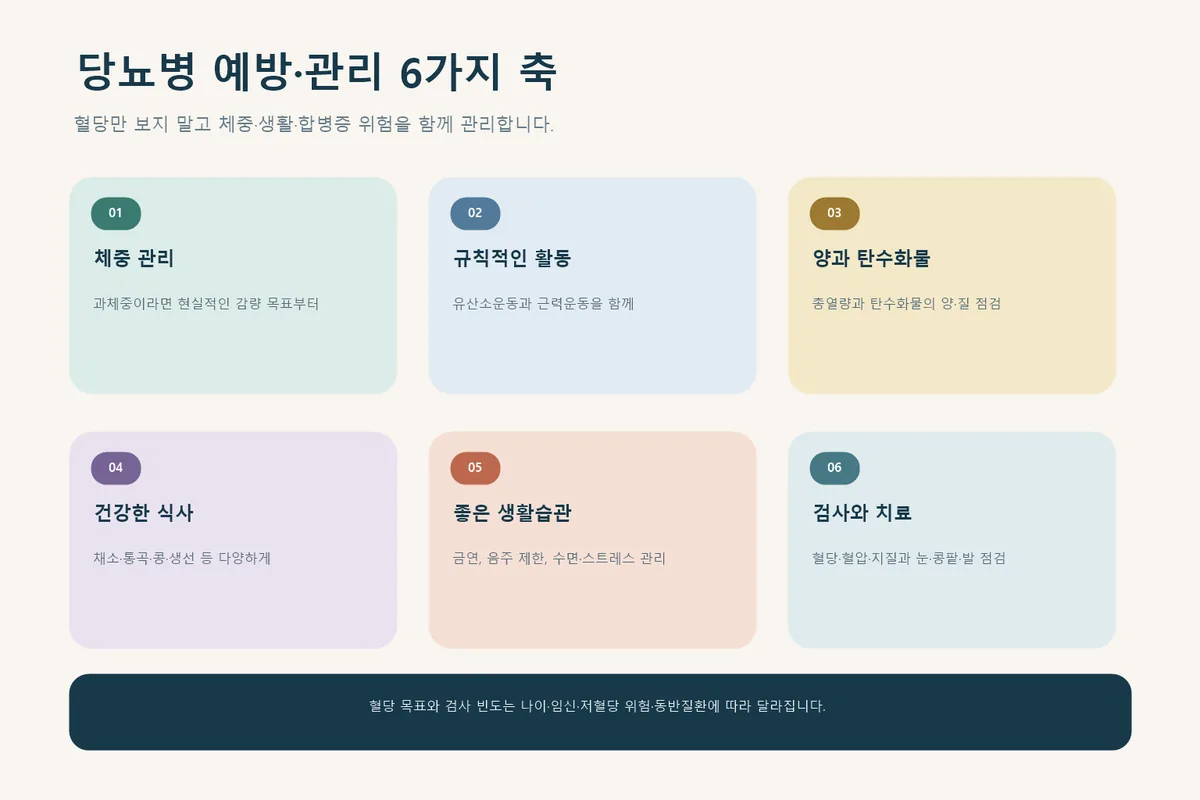 당뇨병 예방·관리 6가지 축

혈당만 보지 말고 체중·생활·합병증 위험을 함께 관리합니다.

01

체중 관리

과체중이라면 현실적인 감량 목표부터

02

규칙적인 활동

유산소운동과 근력운동을 함께

03

양과 탄수화물

총열량과 탄수화물의 양·질 점검

04

건강한 식사

채소·통곡·콩·생선 등 다양하게

05

좋은 생활습관

금연, 음주 제한, 수면·스트레스 관리

06

검사와 치료

혈당·혈압·지질과 눈·콩팥·발 점검

혈당 목표와 검사 빈도는 나이·임신·저혈당 위험·동반질환에 따라 달라집니다.